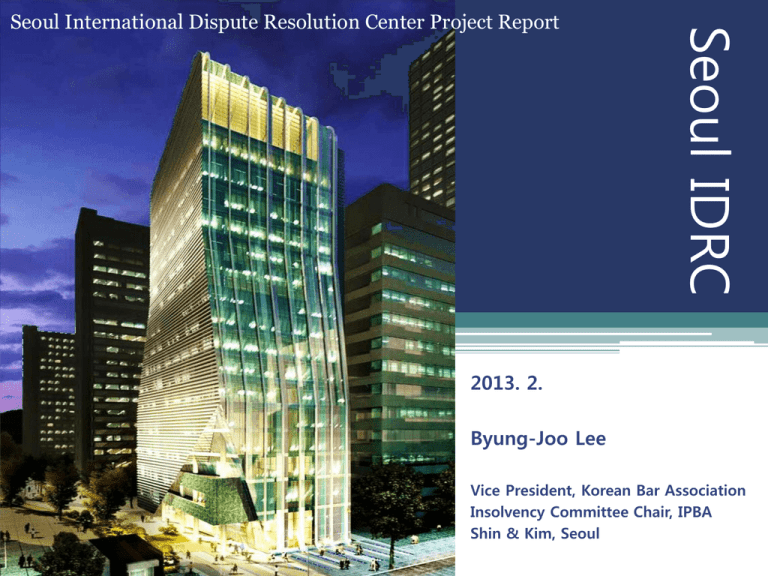 Seoul International Dispute Resolution Center Project Report

Seoul IDRC

2013. 2.

Byung-Joo Lee

Vice President, Korean Bar Association
Insolvency Committee Chair, IPBA
Shin & Kim, Seoul